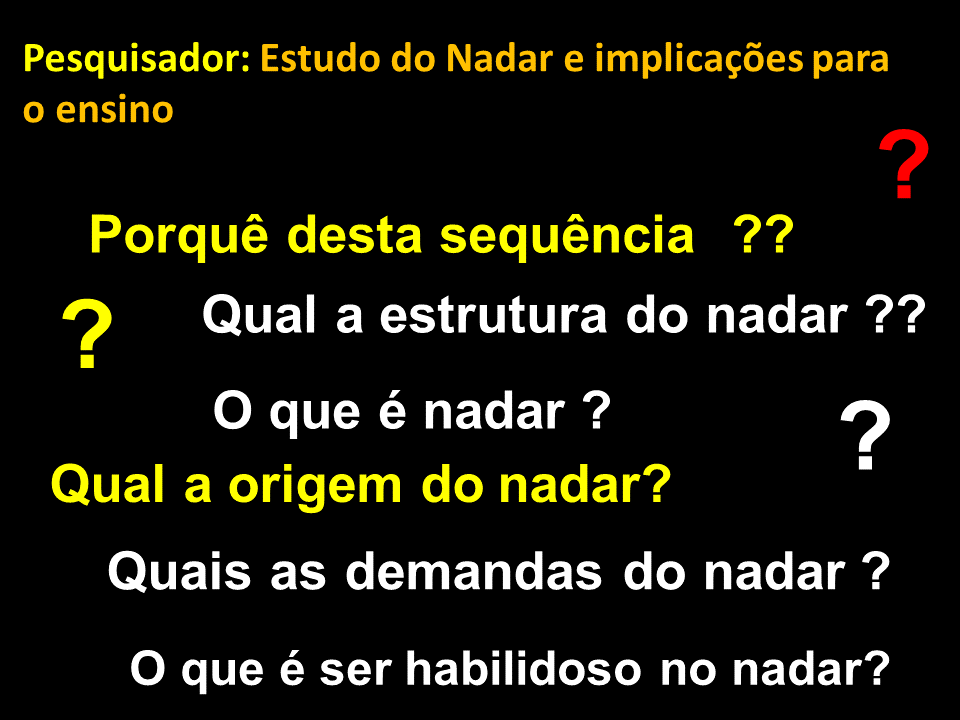 Pesquisador: Estudo do Nadar e implicações para o ensino

?

Porquê desta sequência ??

?

Qual a estrutura do nadar ??

O que é nadar ?

?

Qual a origem do nadar?

Quais as demandas do nadar ?

O que é ser habilidoso no nadar?